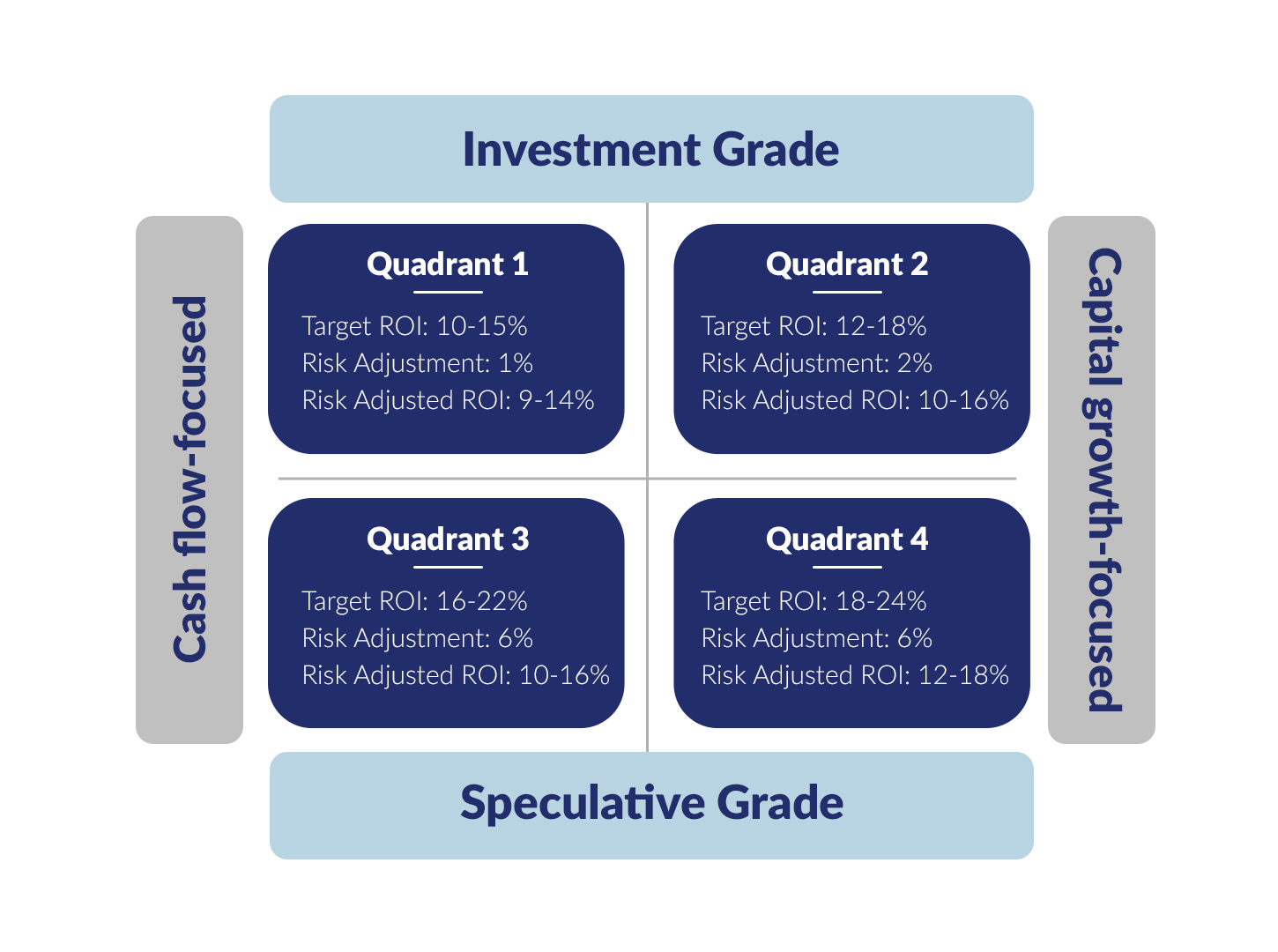 Investment Grade

Cash flow-focused

Quadrant 1

Target ROI: 10-15%
Risk Adjustment: 1%
Risk Adjusted ROI: 9-14%

Quadrant 2

Target ROI: 12-18%
Risk Adjustment: 2%
Risk Adjusted ROI: 10-16%

Quadrant 3

Target ROI: 16-22%
Risk Adjustment: 6%
Risk Adjusted ROI: 10-16%

Quadrant 4

Target ROI: 18-24%
Risk Adjustment: 6%
Risk Adjusted ROI: 12-18%

Capital growth-focused

Speculative Grade